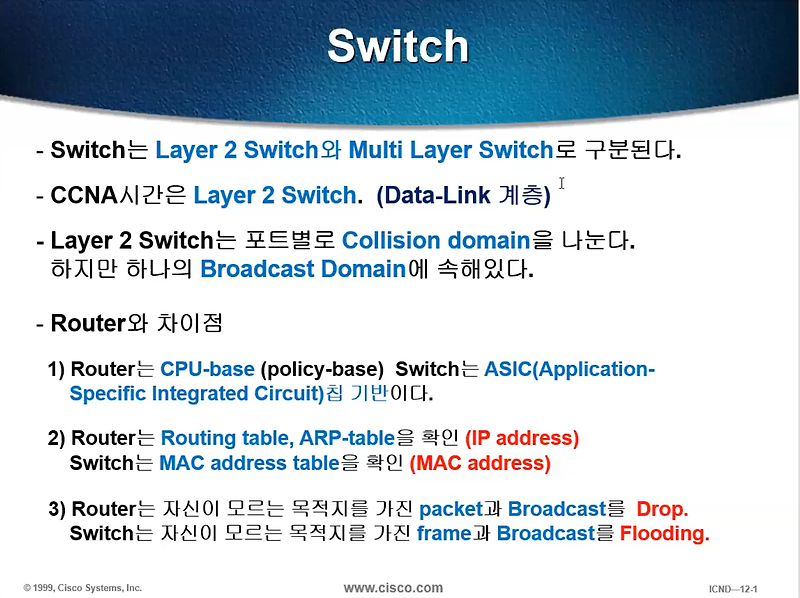 Switch

- Switch는 Layer 2 Switch와 Multi Layer Switch로 구분된다.

- CCNA시간은 Layer 2 Switch. (Data-Link 계층)

- Layer 2 Switch는 포트별로 Collision domain을 나눈다. 하지만 하나의 Broadcast Domain에 속해있다.

- Router와 차이점

1) Router는 CPU-base (policy-base) Switch는 ASIC(Application-Specific Integrated Circuit)칩 기반이다.

2) Router는 Routing table, ARP-table을 확인 (IP address) Switch는 MAC address table을 확인 (MAC address)

3) Router는 자신이 모르는 목적지를 가진 packet과 Broadcast를 Drop. Switch는 자신이 모르는 목적지를 가진 frame과 Broadcast를 Flooding.

© 1999, Cisco Systems, Inc.

www.cisco.com

ICND—12-1